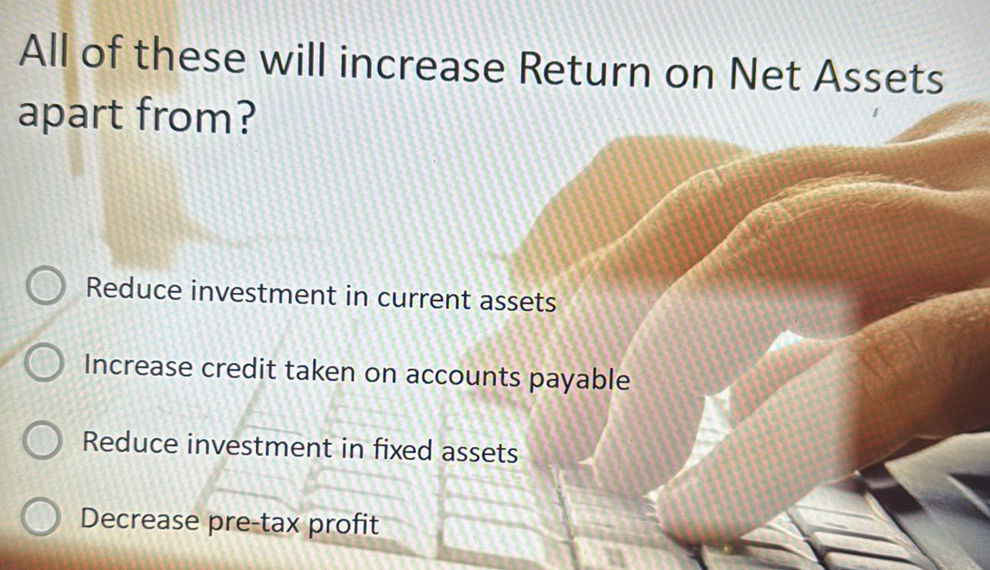 All of these will increase Return on Net Assets apart from?

Reduce investment in current assets

Increase credit taken on accounts payable

Reduce investment in fixed assets

Decrease pre-tax profit